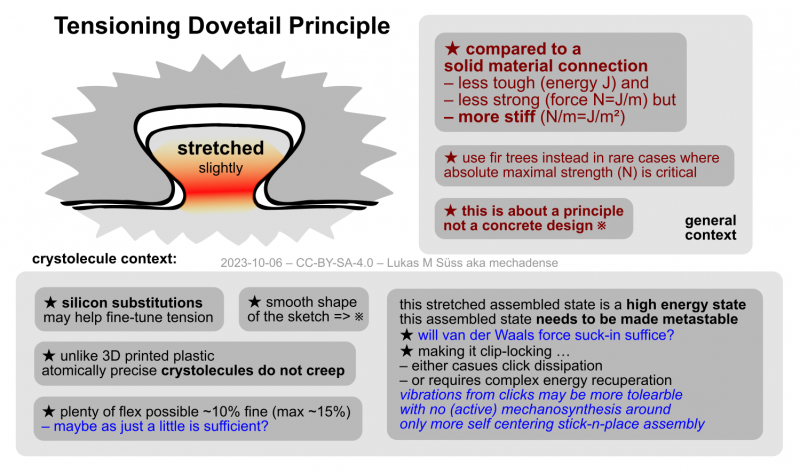 Tensioning Dovetail Principle

stretched
slightly

★ compared to a solid material connection
– less tough (energy J) and
– less strong (force N=J/m) but
– more stiff (N/m=J/m²)

★ use fir trees instead in rare cases where absolute maximal strength (N) is critical

★ this is about a principle not a concrete design ※

general context

crystolecule context:

2023-10-06 – CC-BY-SA-4.0 – Lukas M Süss aka mechadense

★ silicon substitutions may help fine-tune tension

★ smooth shape of the sketch => ※

★ unlike 3D printed plastic atomically precise crystolecules do not creep

★ plenty of flex possible ~10% fine (max ~15%)
– maybe as just a little is sufficient?

this stretched assembled state is a high energy state
this assembled state needs to be made metastable
★ will van der Waals force suck-in suffice?
★ making it clip-locking …
– either casues click dissipation
– or requires complex energy recuperation
vibrations from clicks may be more tolearble
with no (active) mechanosynthesis around
only more self centering stick-n-place assembly